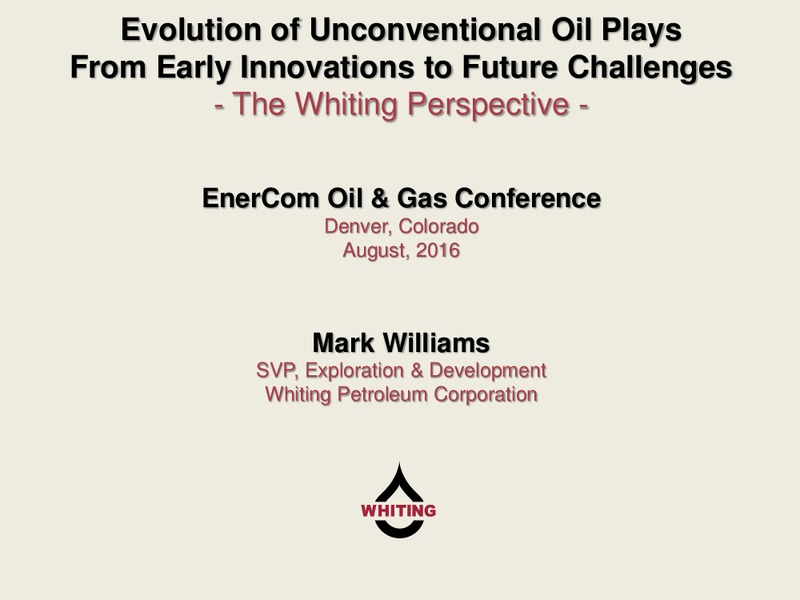 Evolution of Unconventional Oil Plays
From Early Innovations to Future Challenges
- The Whiting Perspective -

EnerCom Oil & Gas Conference
Denver, Colorado
August, 2016

Mark Williams
SVP, Exploration & Development
Whiting Petroleum Corporation

WHITING